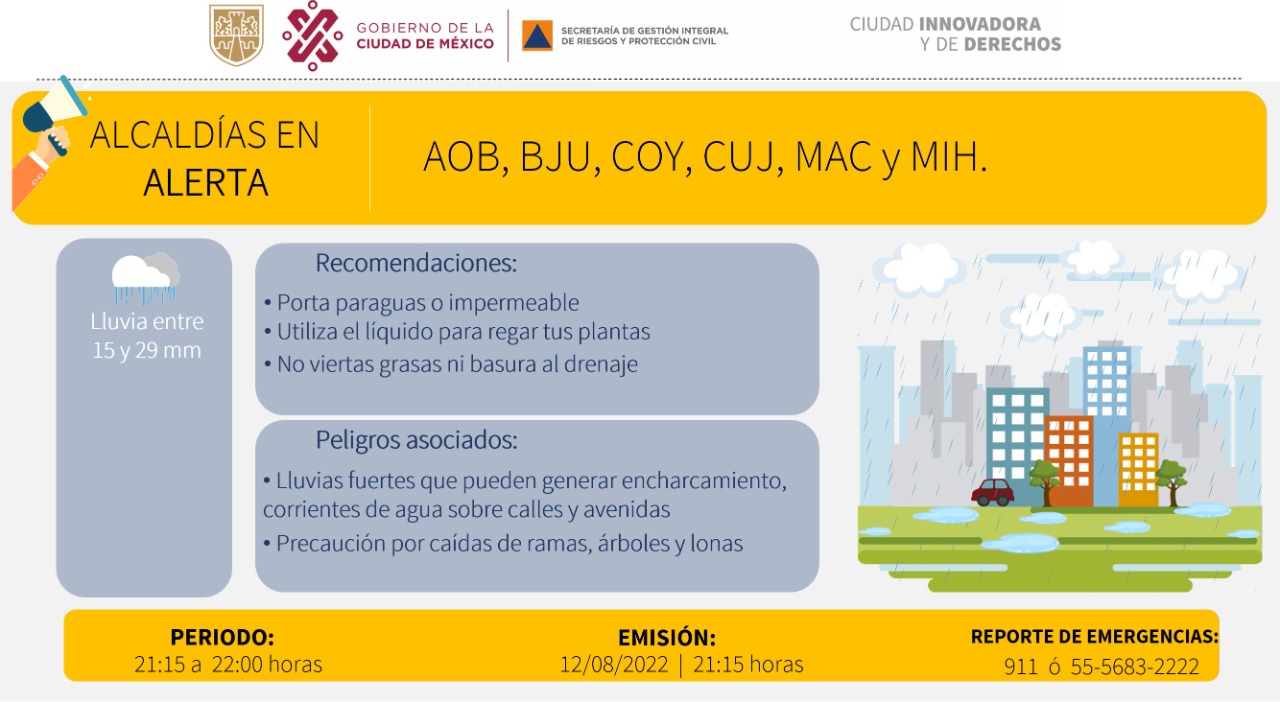 GOBIERNO DE LA CIUDAD DE MÉXICO

SECRETARÍA DE GESTIÓN INTEGRAL DE RIESGOS Y PROTECCIÓN CIVIL

CIUDAD INNOVADORA Y DE DERECHOS

ALCALDÍAS EN ALERTA

AOB, BJU, COY, CUJ, MAC y MIH.

Lluvia entre 15 y 29 mm

Recomendaciones:

• Porta paraguas o impermeable
• Utiliza el líquido para regar tus plantas
• No viertas grasas ni basura al drenaje

Peligros asociados:

• Lluvias fuertes que pueden generar encharcamiento, corrientes de agua sobre calles y avenidas
• Precaución por caídas de ramas, árboles y lonas

PERIODO:
21:15 a 22:00 horas

EMISIÓN:
12/08/2022 | 21:15 horas

REPORTE DE EMERGENCIAS:
911 ó 55-5683-2222